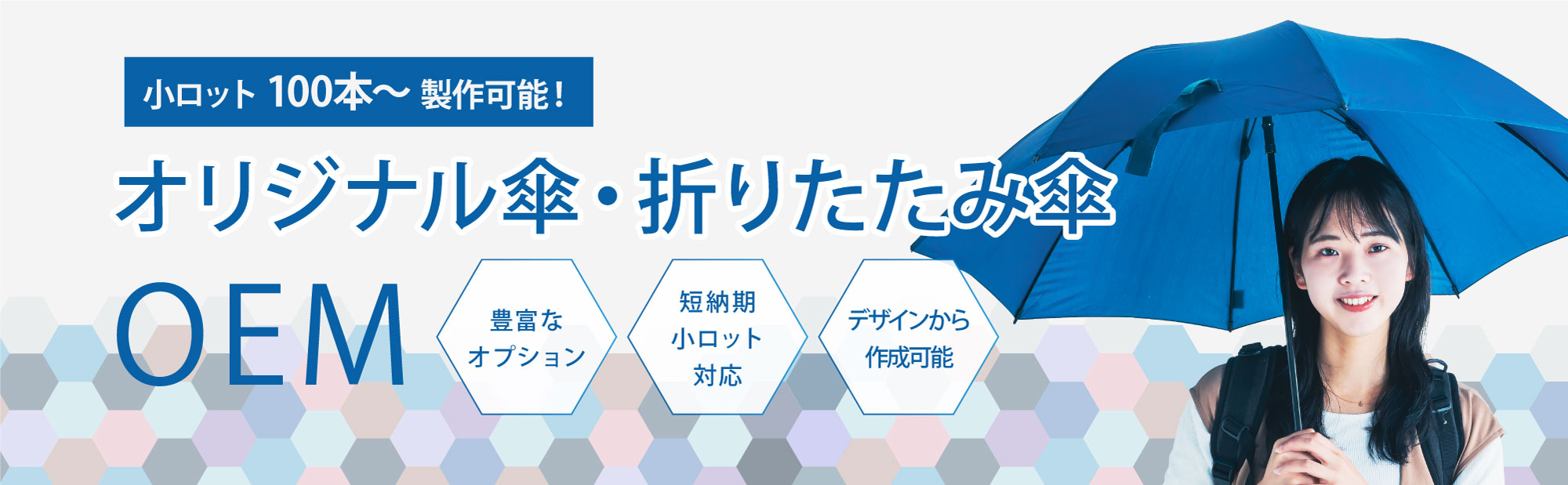 小ロット 100本〜 製作可能！

オリジナル傘・折りたたみ傘

OEM

豊富な
オプション

短納期
小ロット
対応

デザインから
作成可能